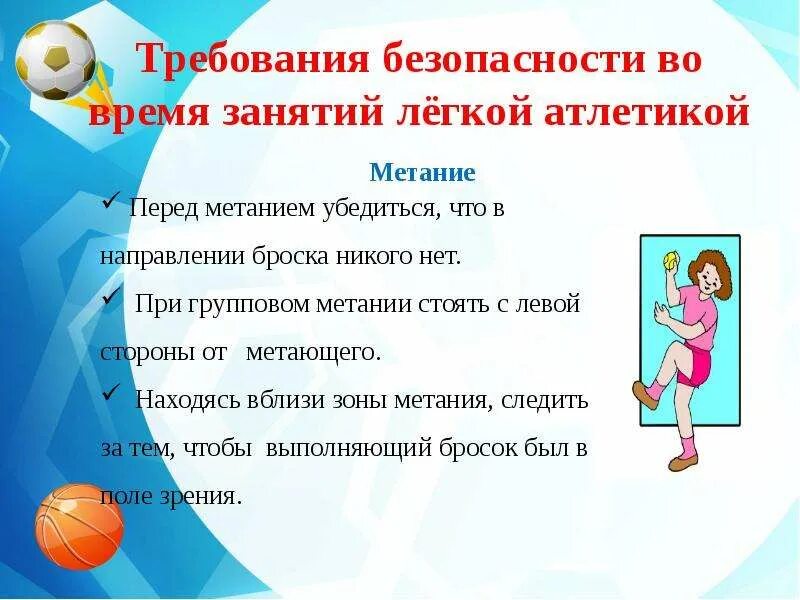 Требования безопасности во время занятий лёгкой атлетикой

Метание

✓ Перед метанием убедиться, что в направлении броска никого нет.

✓ При групповом метании стоять с левой стороны от метающего.

✓ Находясь вблизи зоны метания, следить за тем, чтобы выполняющий бросок был в поле зрения.